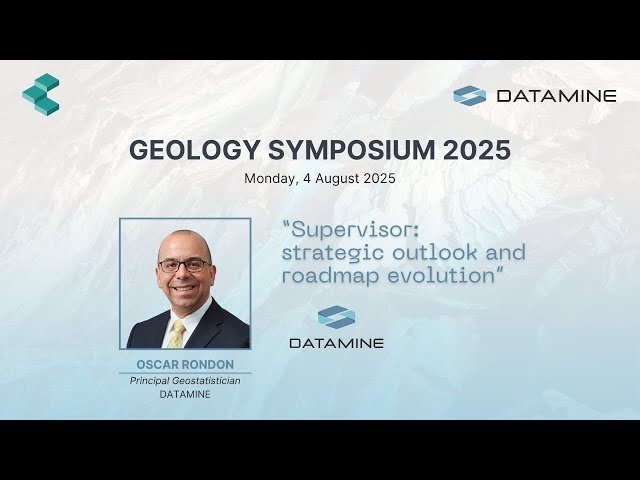 DATAMINE

GEOLOGY SYMPOSIUM 2025

Monday, 4 August 2025

"Supervisor: strategic outlook and roadmap evolution"

DATAMINE

OSCAR RONDON

Principal Geostatistician

DATAMINE